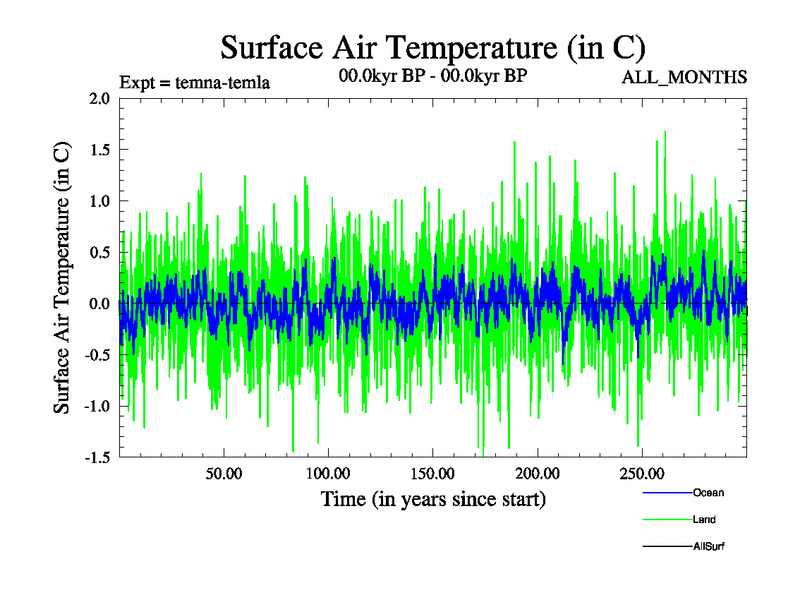 Surface Air Temperature (in C)

Expt = temna-temla

00.0kyr BP - 00.0kyr BP

ALL_MONTHS

Surface Air Temperature (in C)

2.0
1.5
1.0
0.5
0.0
-0.5
-1.0
-1.5

50.00
100.00
150.00
200.00
250.00

Time (in years since start)

Ocean

Land

AllSurf